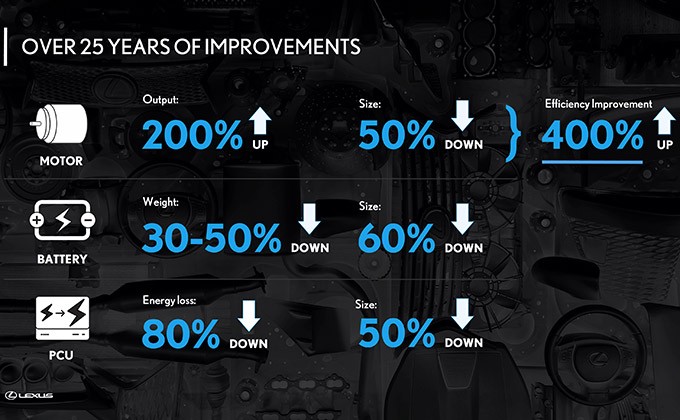 OVER 25 YEARS OF IMPROVEMENTS

MOTOR

Output:
200% UP

Size:
50% DOWN

Efficiency Improvement
400% UP

BATTERY

Weight:
30-50% DOWN

Size:
60% DOWN

PCU

Energy loss:
80% DOWN

Size:
50% DOWN

LEXUS